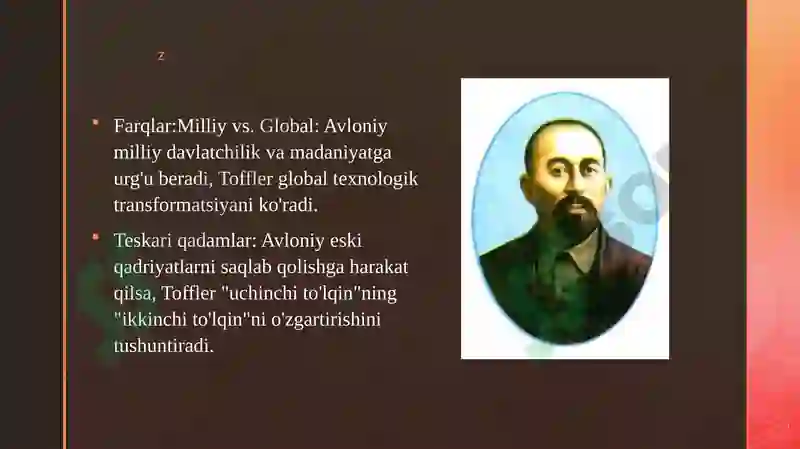 z

Farqlar:Milliy vs. Global: Avloniy milliy davlatchilik va madaniyatga urg'u beradi, Toffler global texnologik transformatsiyani ko'radi.

Teskari qadamlar: Avloniy eski qadriyatlarni saqlab qolishga harakat qilsa, Toffler "uchinchi to'lqin"ning "ikkinchi to'lqin"ni o'zgartirishini tushuntiradi.